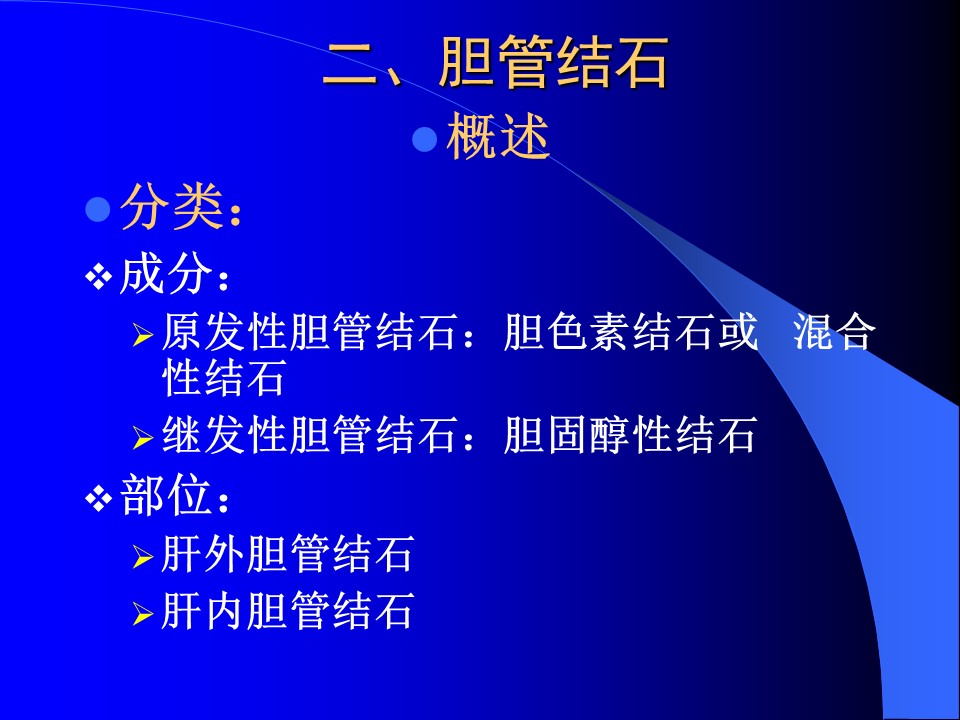 二、胆管结石

概述

分类：

成分：

原发性胆管结石：胆色素结石或 混合性结石

继发性胆管结石：胆固醇性结石

部位：

肝外胆管结石

肝内胆管结石